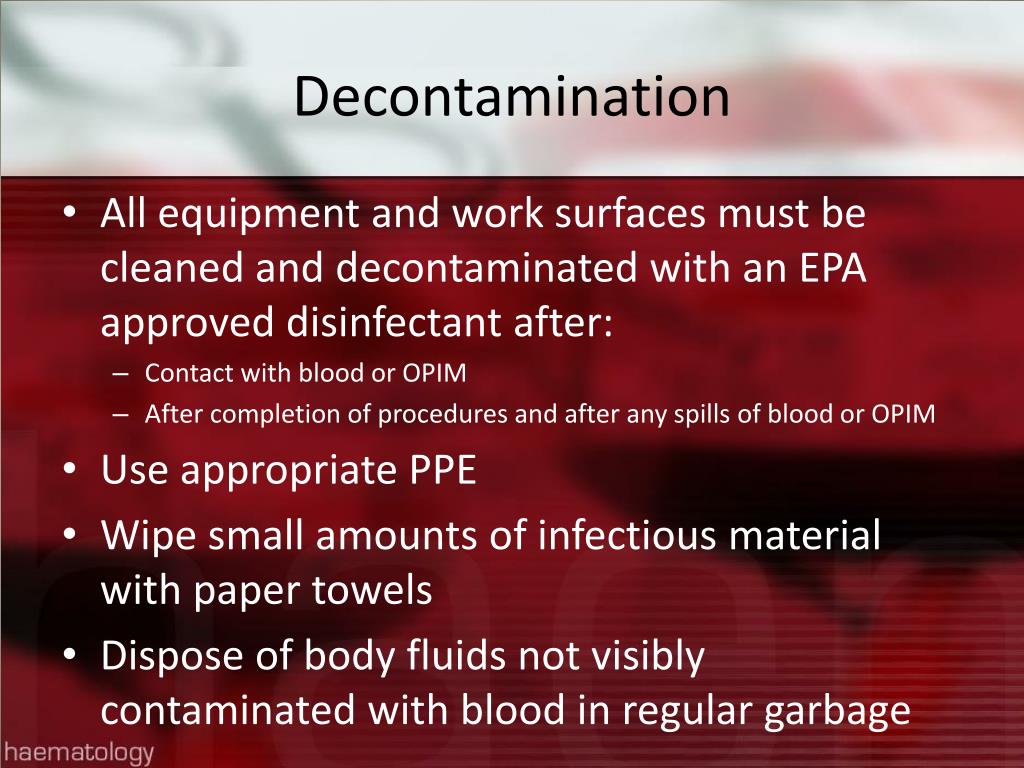 Decontamination

• All equipment and work surfaces must be cleaned and decontaminated with an EPA approved disinfectant after:
– Contact with blood or OPIM
– After completion of procedures and after any spills of blood or OPIM
• Use appropriate PPE
• Wipe small amounts of infectious material with paper towels
• Dispose of body fluids not visibly contaminated with blood in regular garbage

haematology